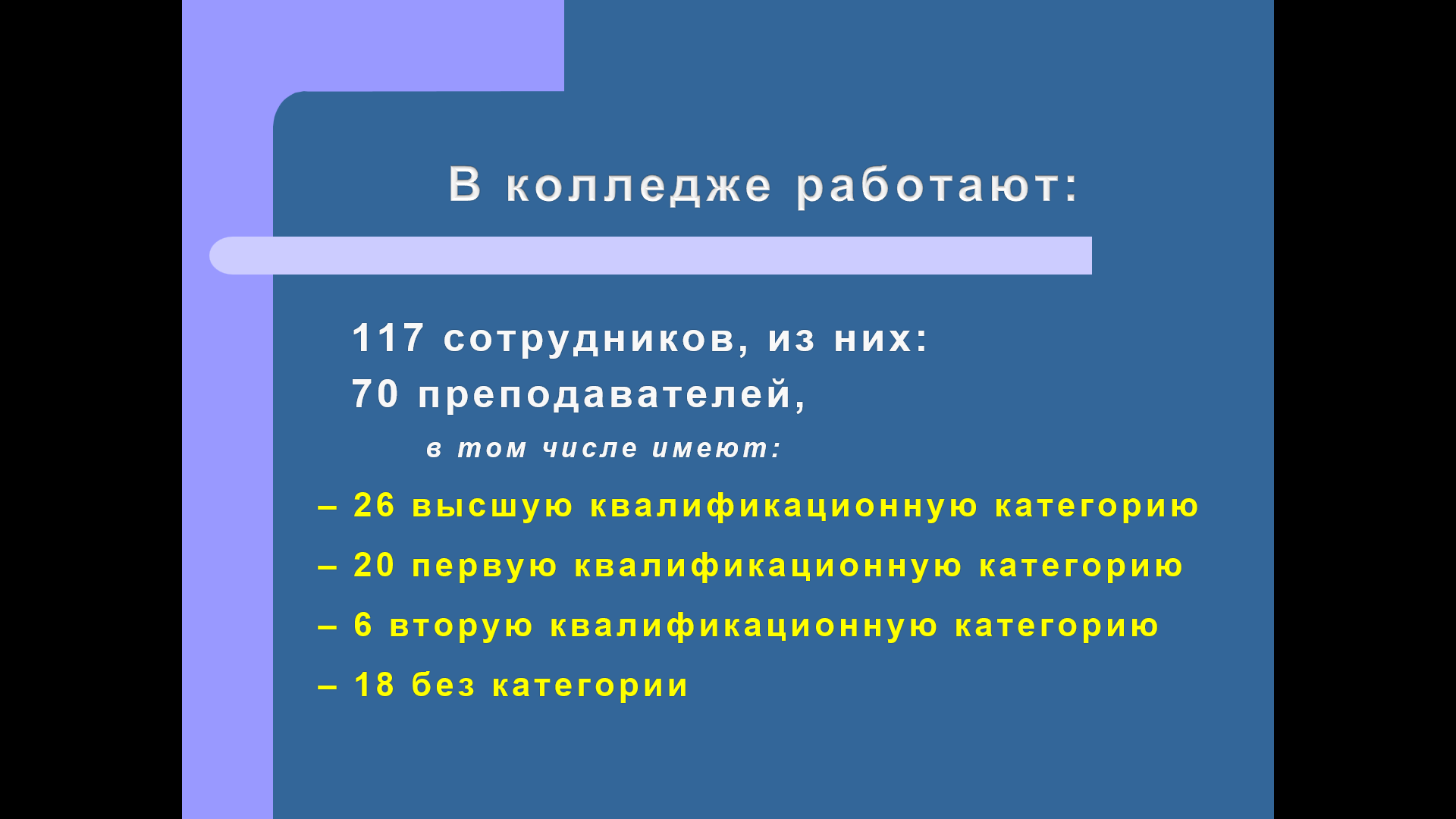 В колледже работают:

117 сотрудников, из них:
70 преподавателей,
в том числе имеют:

– 26 высшую квалификационную категорию
– 20 первую квалификационную категорию
– 6 вторую квалификационную категорию
– 18 без категории